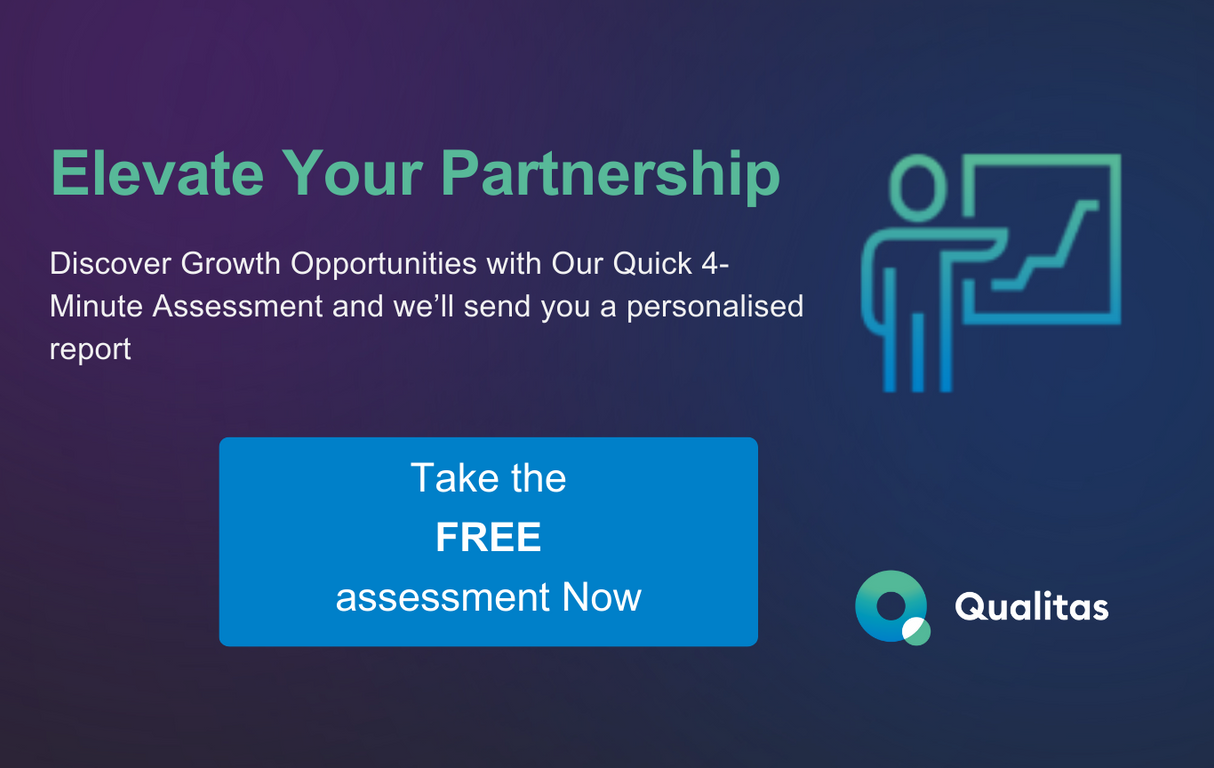 Elevate Your Partnership

Discover Growth Opportunities with Our Quick 4-Minute Assessment and we'll send you a personalised report

Take the
FREE
assessment Now

Qualitas